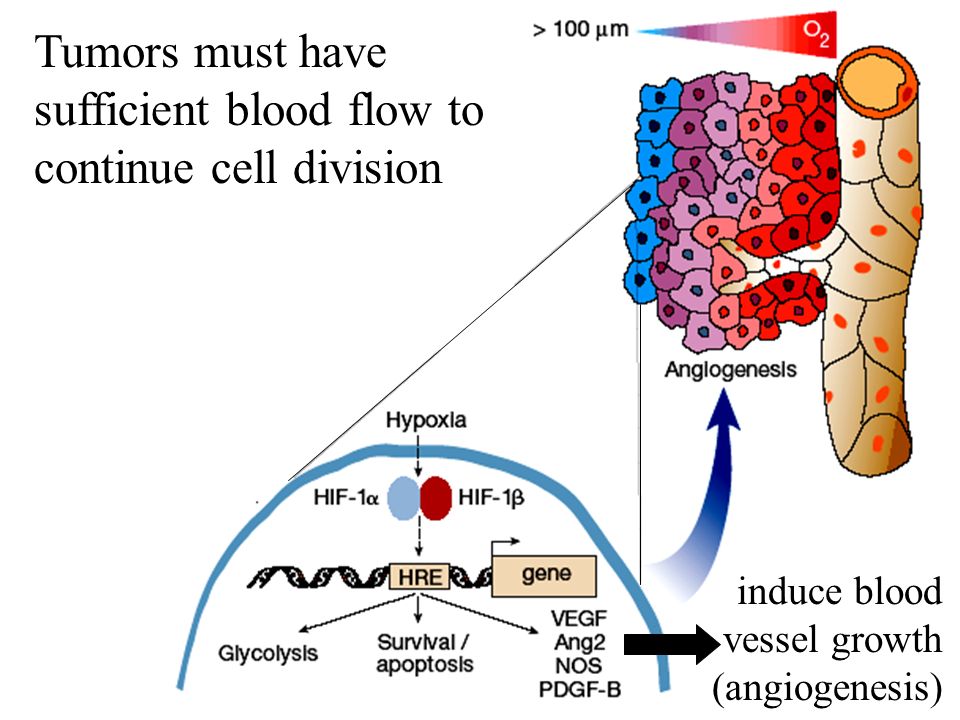 Tumors must have sufficient blood flow to continue cell division

> 100 μm

$O_2$

Angiogenesis

Hypoxia

HIF-1α

HIF-1β

HRE

gene

Glycolysis

Survival / apoptosis

VEGF
Ang2
NOS
PDGF-B

induce blood vessel growth (angiogenesis)